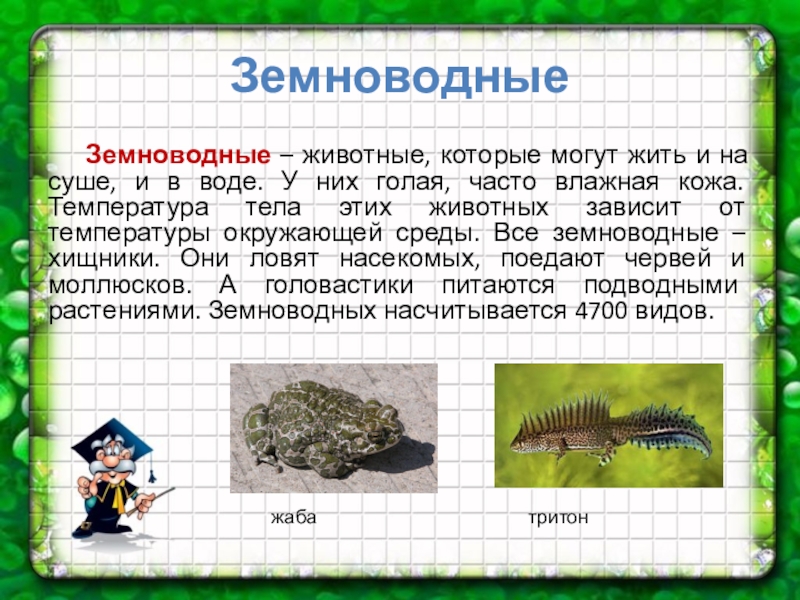 Земноводные

Земноводные – животные, которые могут жить и на суше, и в воде. У них голая, часто влажная кожа. Температура тела этих животных зависит от температуры окружающей среды. Все земноводные – хищники. Они ловят насекомых, поедают червей и моллюсков. А головастики питаются подводными растениями. Земноводных насчитывается 4700 видов.

жаба

тритон